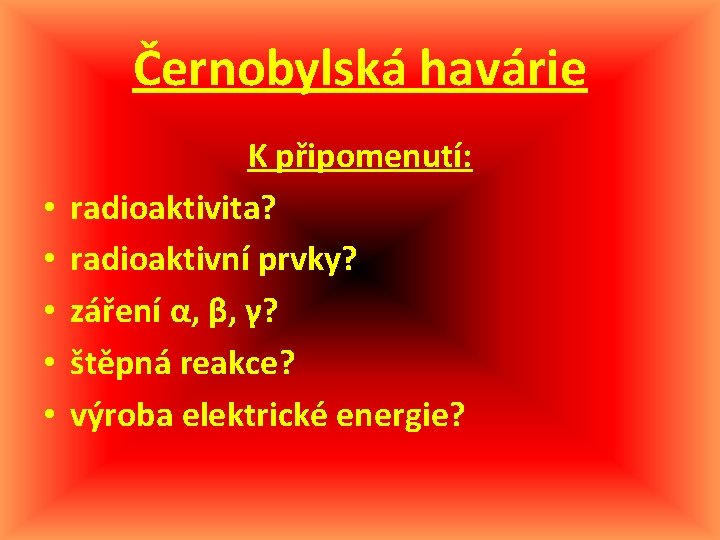 Černobylská havárie

K připomenutí:

• radioaktivita?
• radioaktivní prvky?
• záření α, β, γ?
• štěpná reakce?
• výroba elektrické energie?